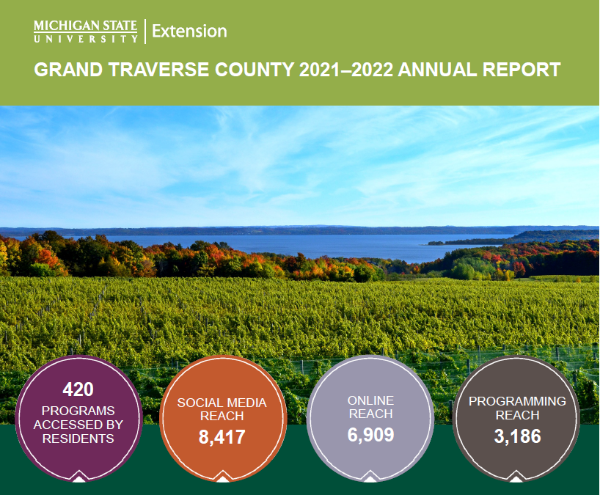 MICHIGAN STATE UNIVERSITY | Extension

GRAND TRAVERSE COUNTY 2021–2022 ANNUAL REPORT

420
PROGRAMS ACCESSED BY RESIDENTS

SOCIAL MEDIA REACH
8,417

ONLINE REACH
6,909

PROGRAMMING REACH
3,186